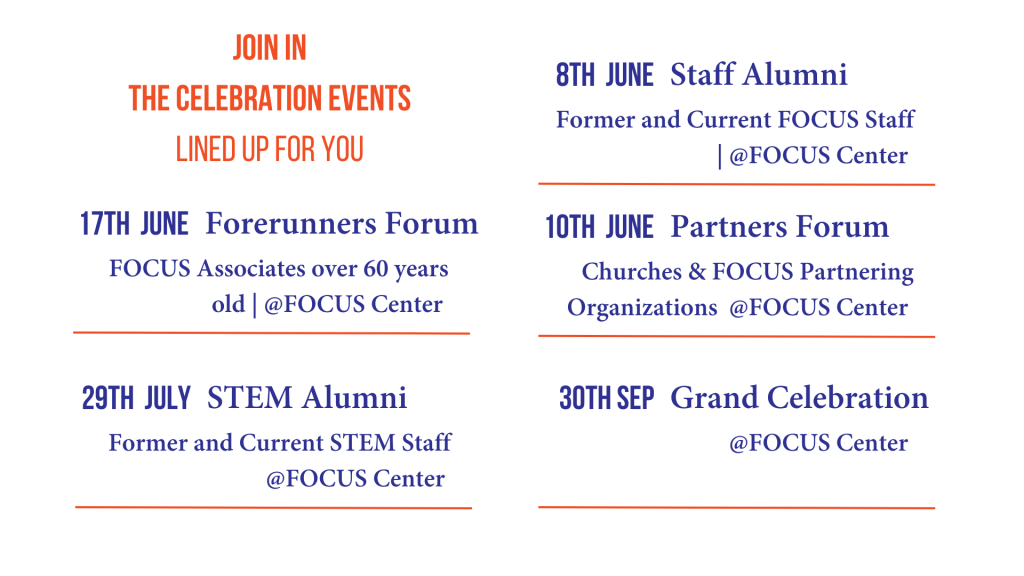 JOIN IN
THE CELEBRATION EVENTS
LINED UP FOR YOU

17TH JUNE Forerunners Forum
FOCUS Associates over 60 years old | @FOCUS Center

29TH JULY STEM Alumni
Former and Current STEM Staff @FOCUS Center

8TH JUNE Staff Alumni
Former and Current FOCUS Staff | @FOCUS Center

10TH JUNE Partners Forum
Churches & FOCUS Partnering Organizations @FOCUS Center

30TH SEP Grand Celebration
@FOCUS Center